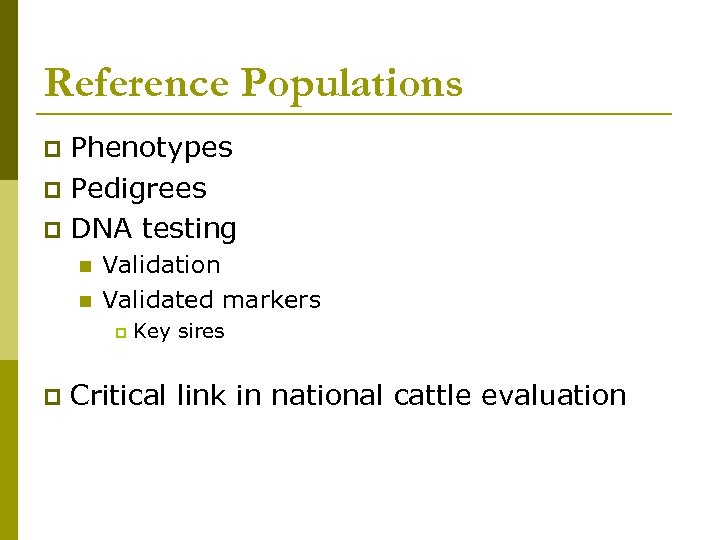 Reference Populations

Phenotypes

Pedigrees

DNA testing

Validation

Validated markers

Key sires

Critical link in national cattle evaluation